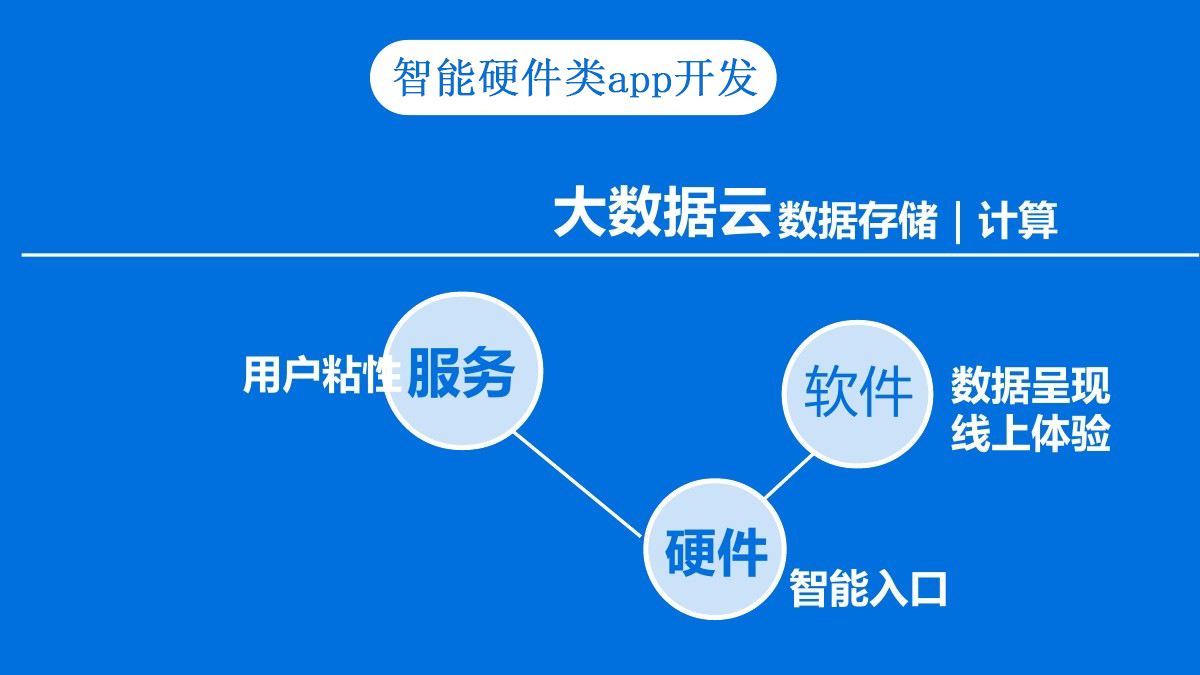 智能硬件类app开发

大数据云 数据存储 | 计算

用户粘性

服务

软件

数据呈现
线上体验

硬件

智能入口